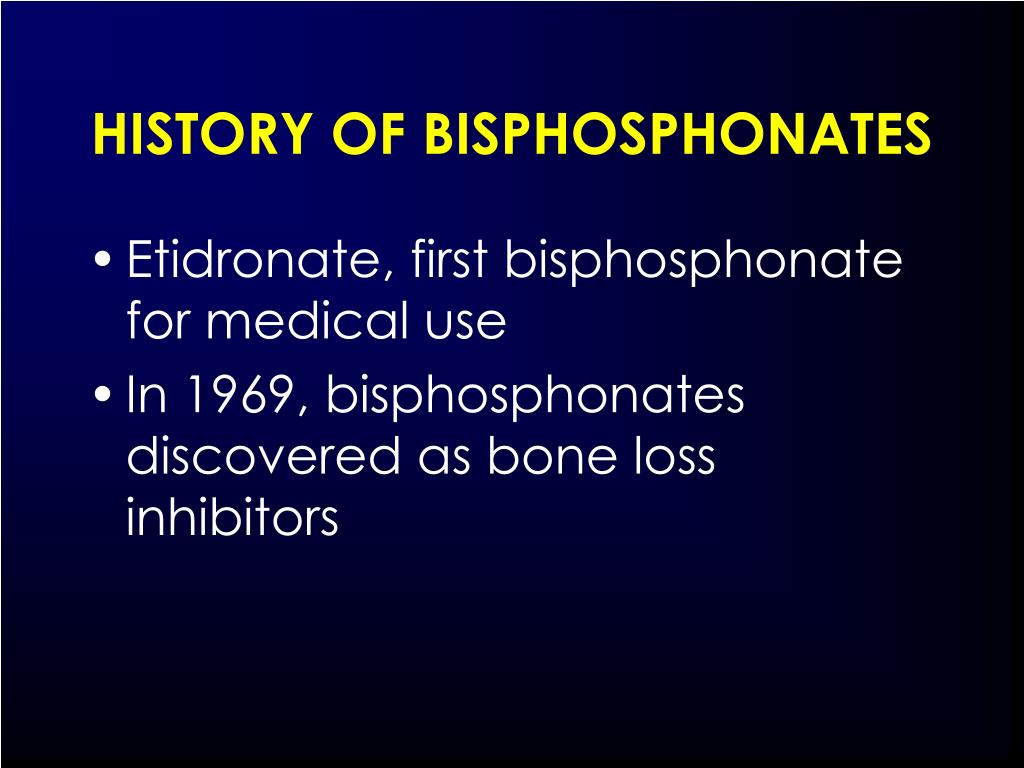 HISTORY OF BISPHOSPHONATES

• Etidronate, first bisphosphonate for medical use

• In 1969, bisphosphonates discovered as bone loss inhibitors